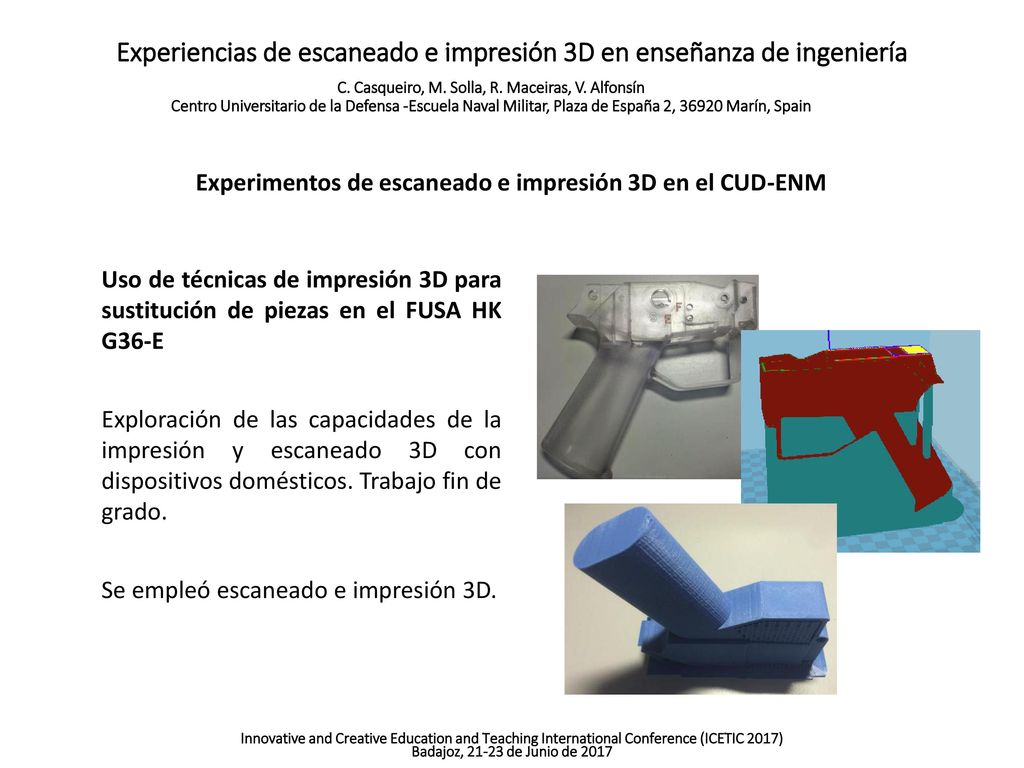 Experiencias de escaneado e impresión 3D en enseñanza de ingeniería

C. Casqueiro, M. Solla, R. Maceiras, V. Alfonsín
Centro Universitario de la Defensa -Escuela Naval Militar, Plaza de España 2, 36920 Marín, Spain

Experimentos de escaneado e impresión 3D en el CUD-ENM

Uso de técnicas de impresión 3D para sustitución de piezas en el FUSA HK G36-E

Exploración de las capacidades de la impresión y escaneado 3D con dispositivos domésticos. Trabajo fin de grado.

Se empleó escaneado e impresión 3D.

Innovative and Creative Education and Teaching International Conference (ICETIC 2017)
Badajoz, 21-23 de Junio de 2017